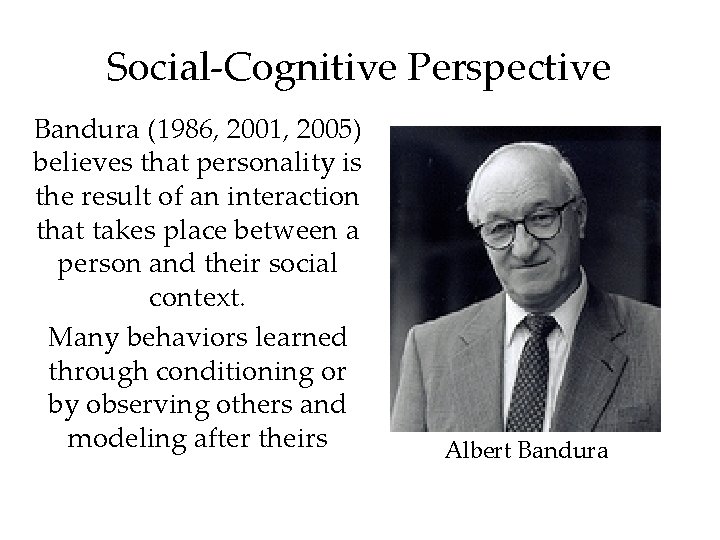 Social-Cognitive Perspective

Bandura (1986, 2001, 2005) believes that personality is the result of an interaction that takes place between a person and their social context.

Many behaviors learned through conditioning or by observing others and modeling after theirs

Albert Bandura